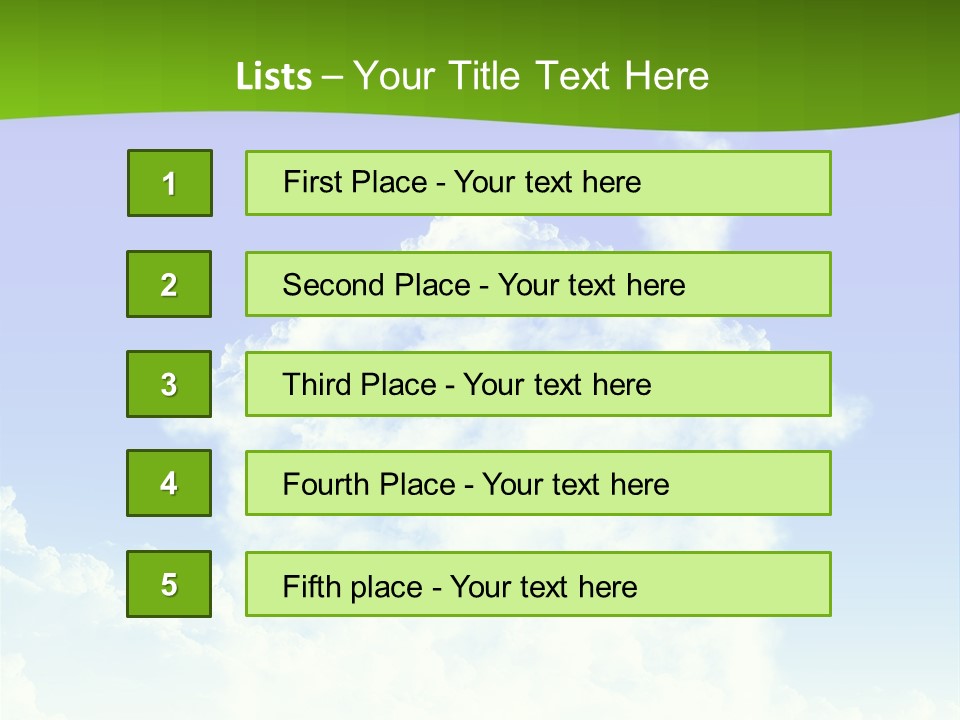 Lists – Your Title Text Here

1

First Place - Your text here

2

Second Place - Your text here

3

Third Place - Your text here

4

Fourth Place - Your text here

5

Fifth place - Your text here